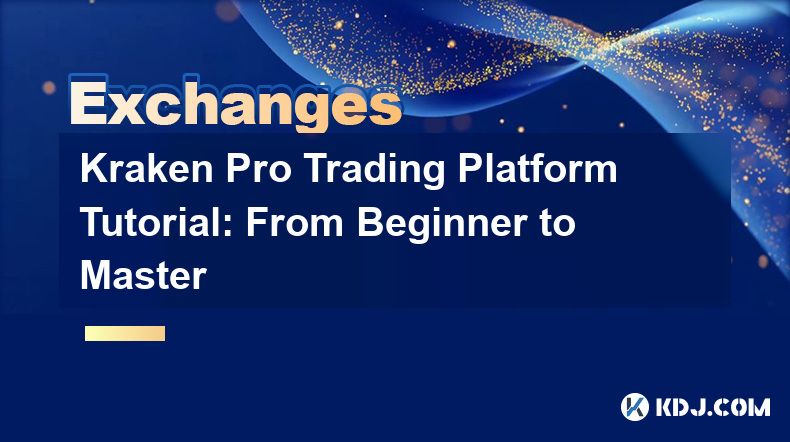 Exchanges

Kraken Pro Trading Platform Tutorial: From Beginner to Master

KDJ.COM